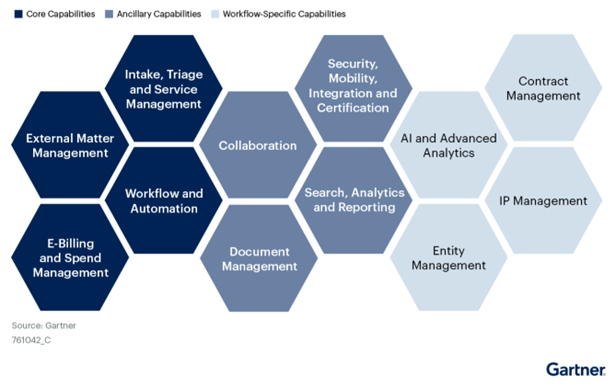 Core Capabilities
Ancillary Capabilities
Workflow-Specific Capabilities

Intake, Triage and Service Management

External Matter Management

Workflow and Automation

E-Billing and Spend Management

Collaboration

Document Management

Security, Mobility, Integration and Certification

Search, Analytics and Reporting

AI and Advanced Analytics

Entity Management

Contract Management

IP Management

Source: Gartner
761042_C

Gartner